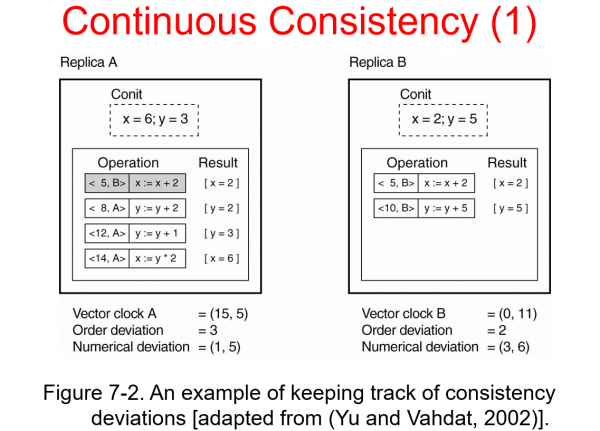 Continuous Consistency (1)

Replica A

Conit

x = 6; y = 3

| Operation | | Result |
|---|---|---|
| < 5, B> | x := x + 2 | [ x = 2 ] |
| < 8, A> | y := y + 2 | [ y = 2 ] |
| <12, A> | y := y + 1 | [ y = 3 ] |
| <14, A> | x := y * 2 | [ x = 6 ] |

Vector clock A = (15, 5)
Order deviation = 3
Numerical deviation = (1, 5)

Replica B

Conit

x = 2; y = 5

| Operation | | Result |
|---|---|---|
| < 5, B> | x := x + 2 | [ x = 2 ] |
| <10, B> | y := y + 5 | [ y = 5 ] |

Vector clock B = (0, 11)
Order deviation = 2
Numerical deviation = (3, 6)

Figure 7-2. An example of keeping track of consistency deviations [adapted from (Yu and Vahdat, 2002)].